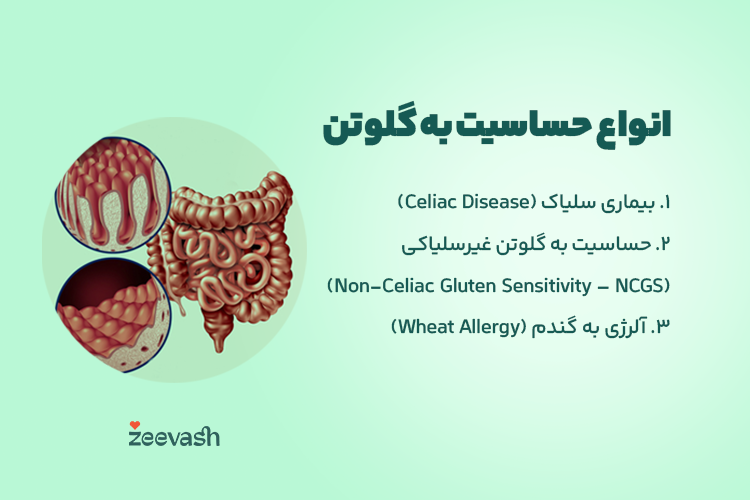 انواع حساسیت به گلوتن

۱. بیماری سلیاک (Celiac Disease)

۲. حساسیت به گلوتن غیرسلیاکی (Non-Celiac Gluten Sensitivity – NCGS)

۳. آلرژی به گندم (Wheat Allergy)

zeevash